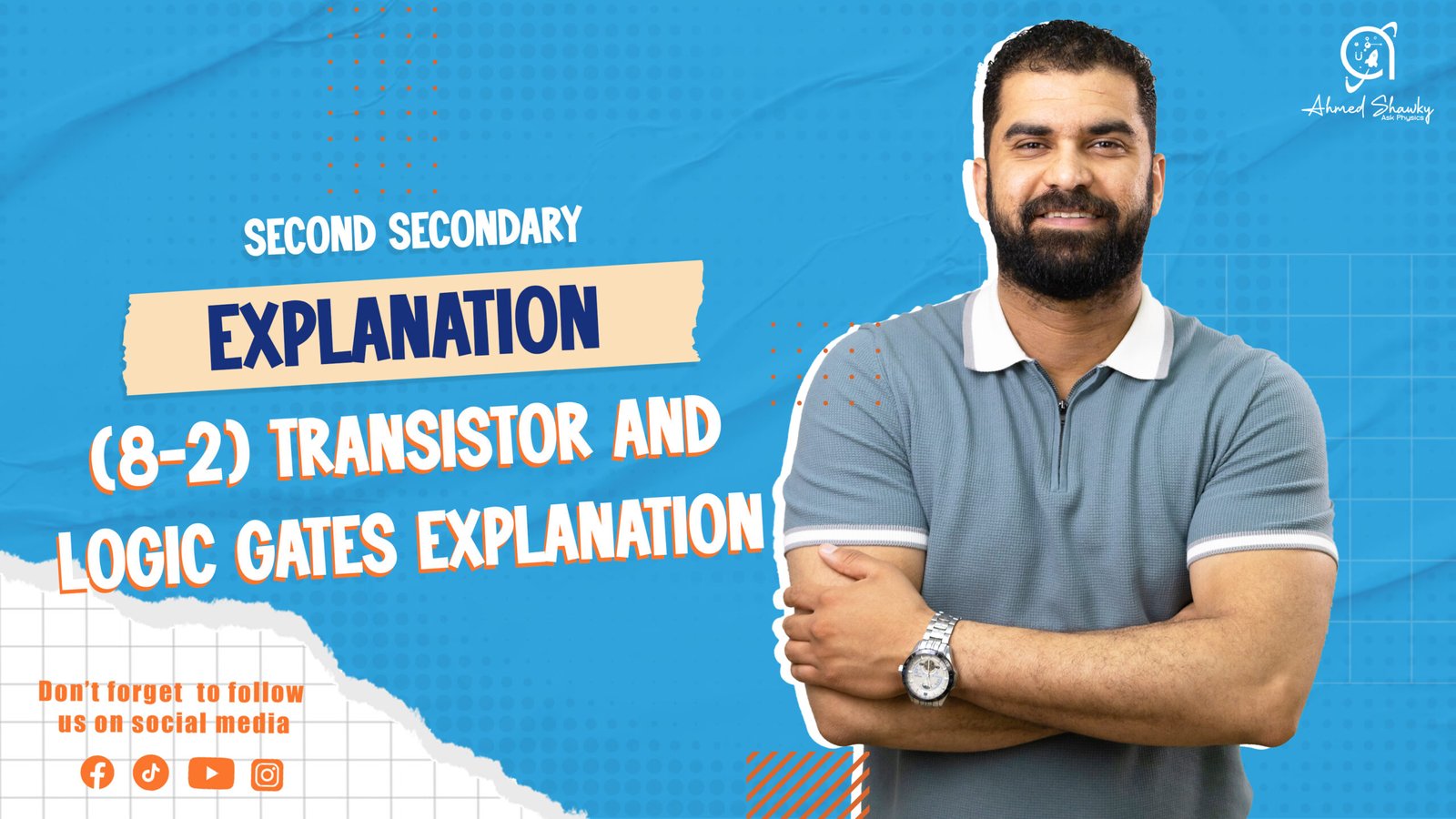 Ahmed Shawky
Ask Physics

SECOND SECONDARY

EXPLANATION

(8-2) TRANSISTOR AND LOGIC GATES EXPLANATION

Don't forget to follow us on social media